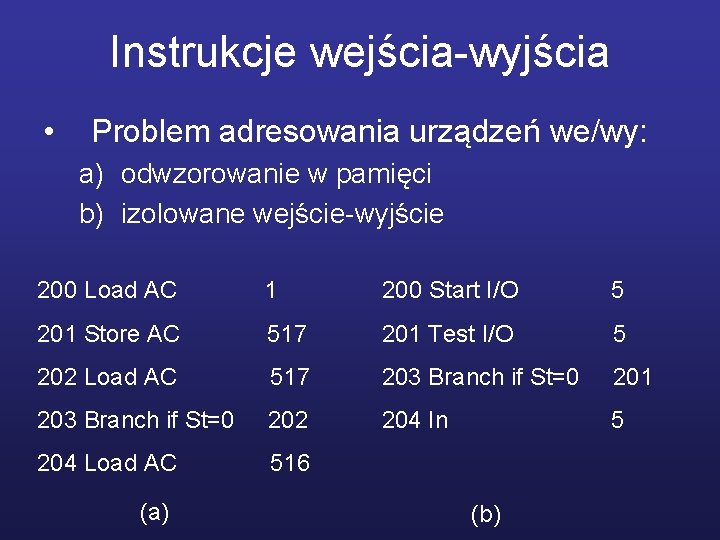 Instrukcje wejścia-wyjścia

• Problem adresowania urządzeń we/wy:
a) odwzorowanie w pamięci
b) izolowane wejście-wyjście

200 Load AC 1
201 Store AC 517
202 Load AC 517
203 Branch if St=0 202
204 Load AC 516

(a)

200 Start I/O 5
201 Test I/O 5
203 Branch if St=0 201
204 In 5

(b)